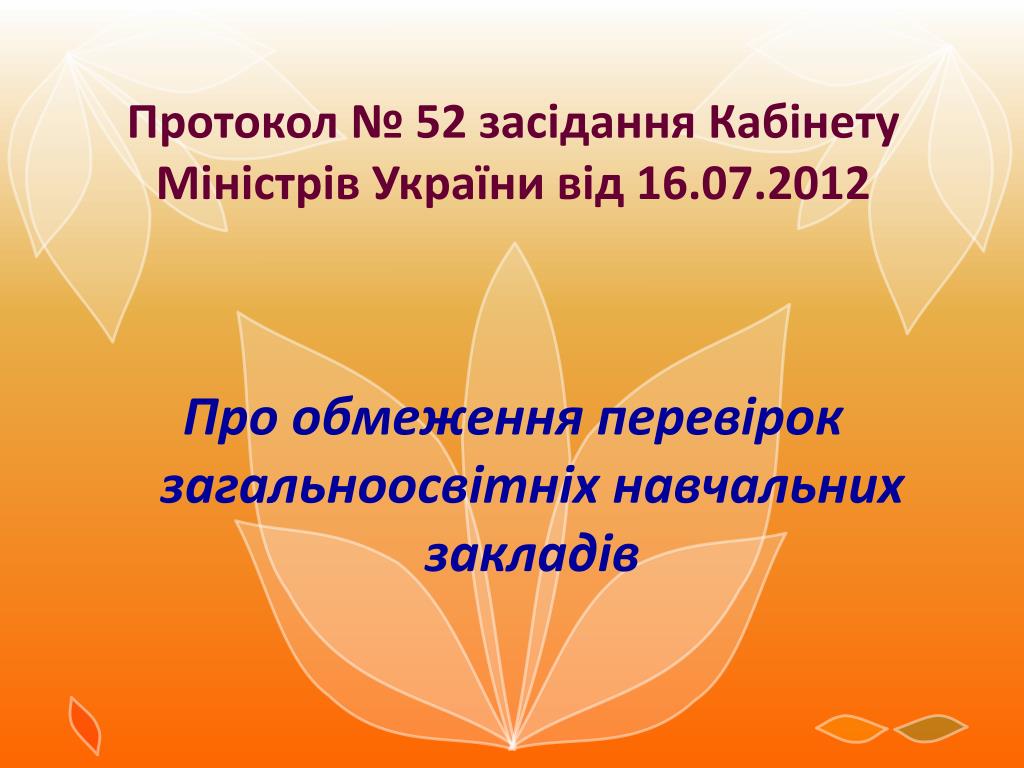 Протокол № 52 засідання Кабінету Міністрів України від 16.07.2012

Про обмеження перевірок загальноосвітніх навчальних закладів